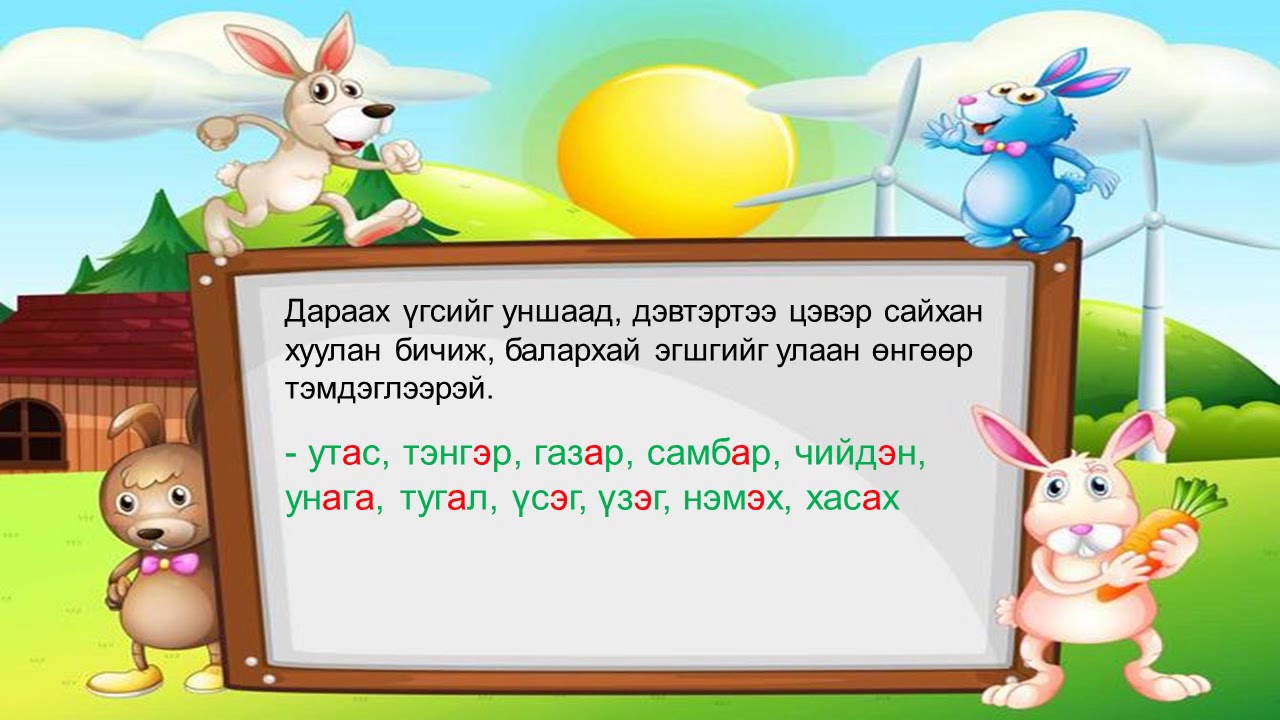 Дараах үгсийг уншаад, дэвтэртээ цэвэр сайхан хуулан бичиж, балархай эгшгийг улаан өнгөөр тэмдэглээрэй.

- утас, тэнгэр, газар, самбар, чийдэн, унага, тугал, үсэг, үзэг, нэмэх, хасах